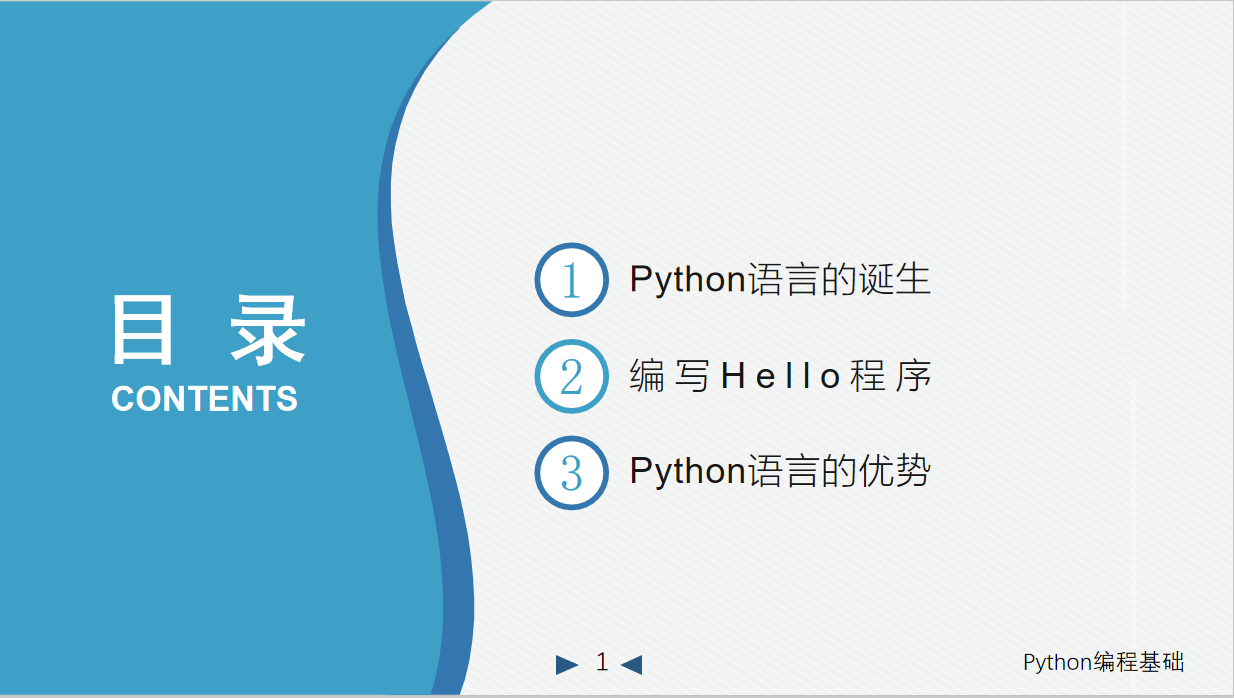 目 录
CONTENTS

1 Python语言的诞生

2 编写Hello程序

3 Python语言的优势

1

Python编程基础